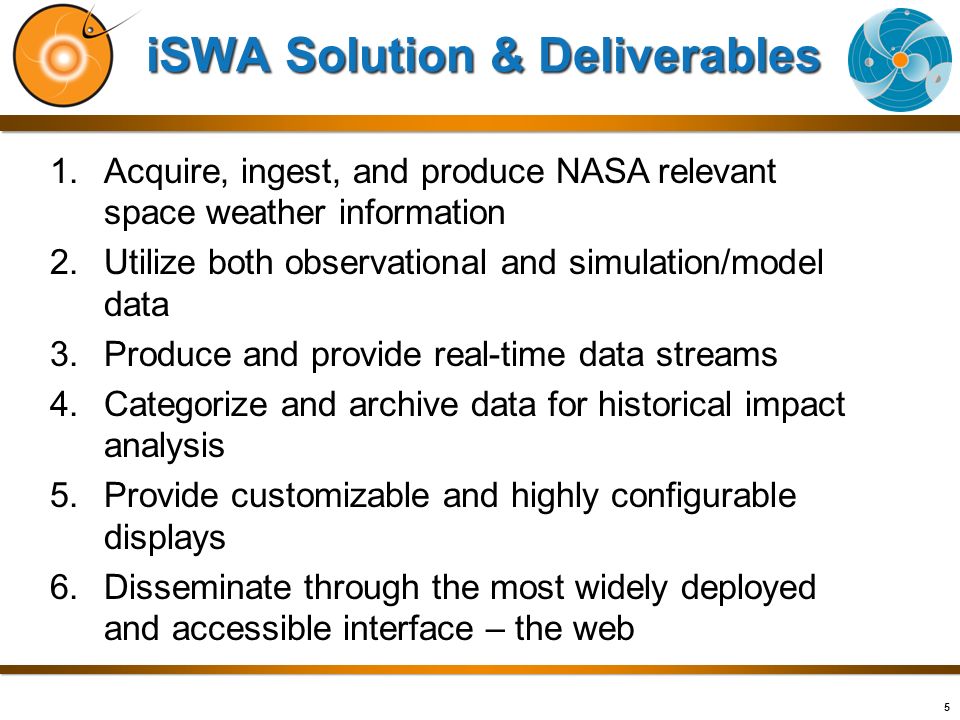 iSWA Solution & Deliverables

1. Acquire, ingest, and produce NASA relevant space weather information
2. Utilize both observational and simulation/model data
3. Produce and provide real-time data streams
4. Categorize and archive data for historical impact analysis
5. Provide customizable and highly configurable displays
6. Disseminate through the most widely deployed and accessible interface – the web

5